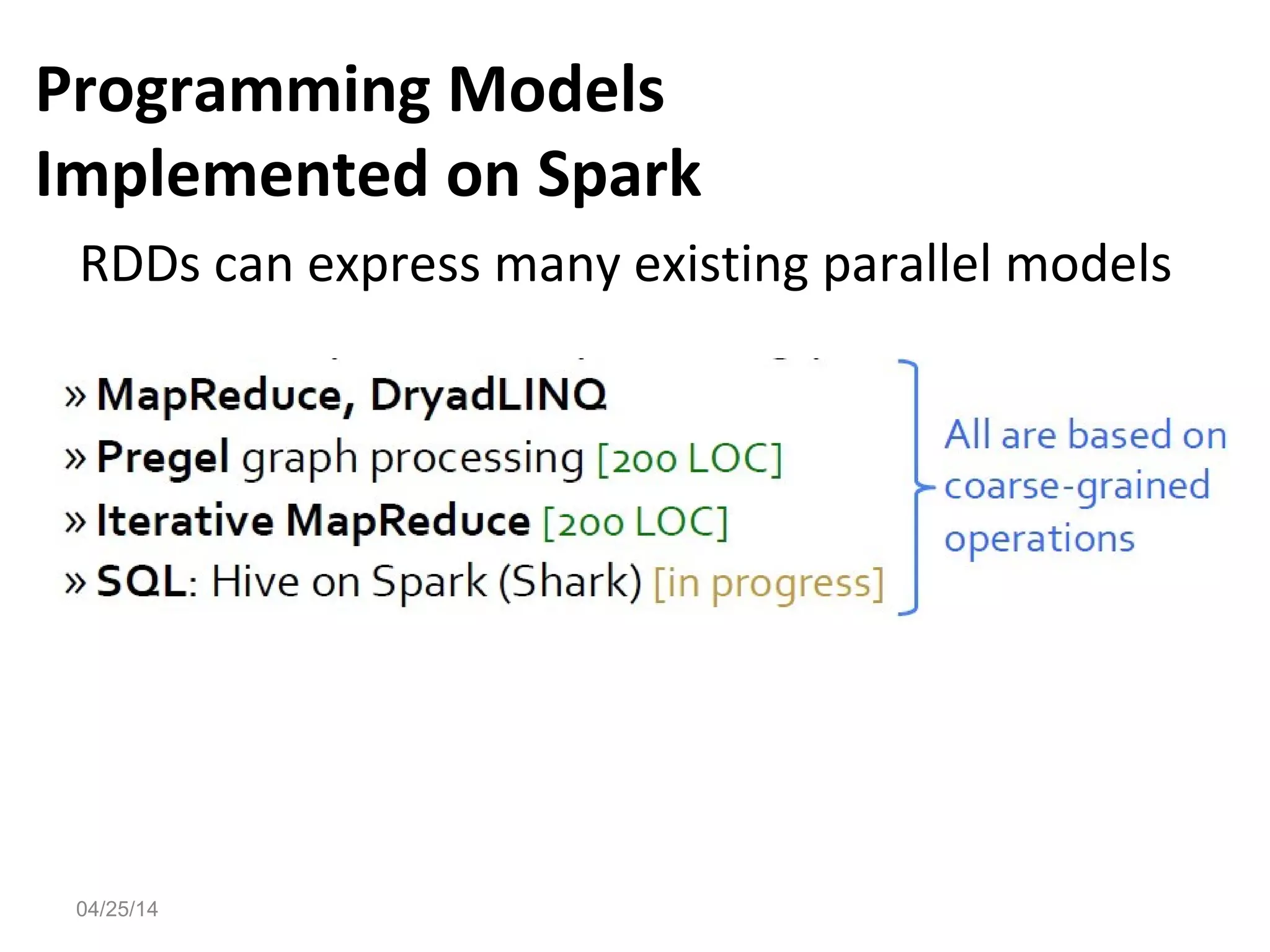 Programming Models Implemented on Spark

RDDs can express many existing parallel models

» MapReduce, DryadLINQ
» Pregel graph processing [200 LOC]
» Iterative MapReduce [200 LOC]
» SQL: Hive on Spark (Shark) [in progress]

All are based on coarse-grained operations

04/25/14